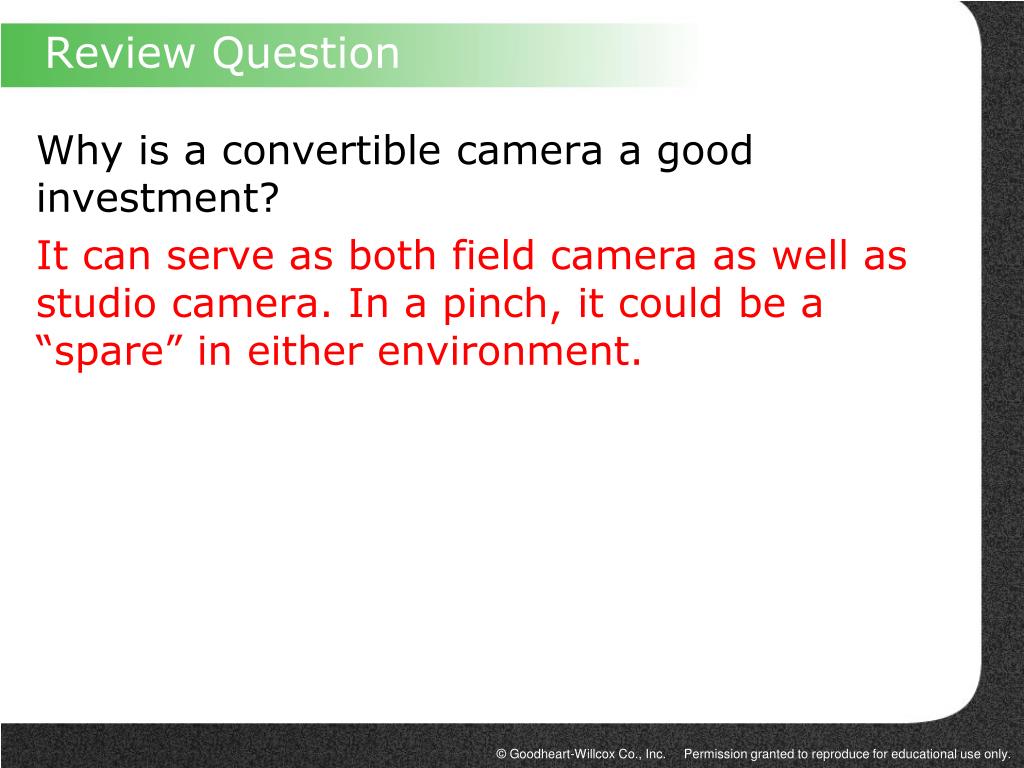 Review Question

Why is a convertible camera a good investment?

It can serve as both field camera as well as studio camera. In a pinch, it could be a “spare” in either environment.

© Goodheart-Willcox Co., Inc. Permission granted to reproduce for educational use only.